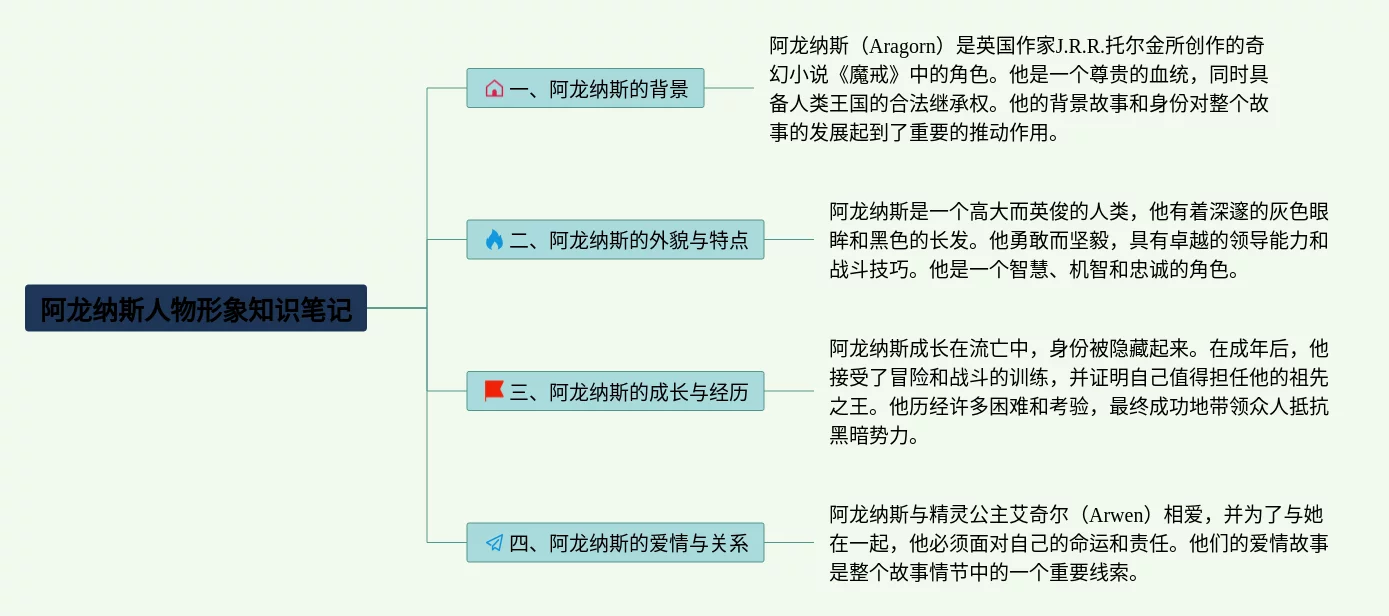 阿龙纳斯人物形象知识笔记

一、阿龙纳斯的背景

阿龙纳斯（Aragorn）是英国作家J.R.R.托尔金所创作的奇幻小说《魔戒》中的角色。他是一个尊贵的血统，同时具备人类王国的合法继承权。他的背景故事和身份对整个故事的发展起到了重要的推动作用。

二、阿龙纳斯的外貌与特点

阿龙纳斯是一个高大而英俊的人类，他有着深邃的灰色眼眸和黑色的长发。他勇敢而坚毅，具有卓越的领导能力和战斗技巧。他是一个智慧、机智和忠诚的角色。

三、阿龙纳斯的成长与经历

阿龙纳斯成长在流亡中，身份被隐藏起来。在成年后，他接受了冒险和战斗的训练，并证明自己值得担任他的祖先之王。他历经许多困难和考验，最终成功地带领众人抵抗黑暗势力。

四、阿龙纳斯的爱情与关系

阿龙纳斯与精灵公主艾奇尔（Arwen）相爱，并为了与她在一起，他必须面对自己的命运和责任。他们的爱情故事是整个故事情节中的一个重要线索。